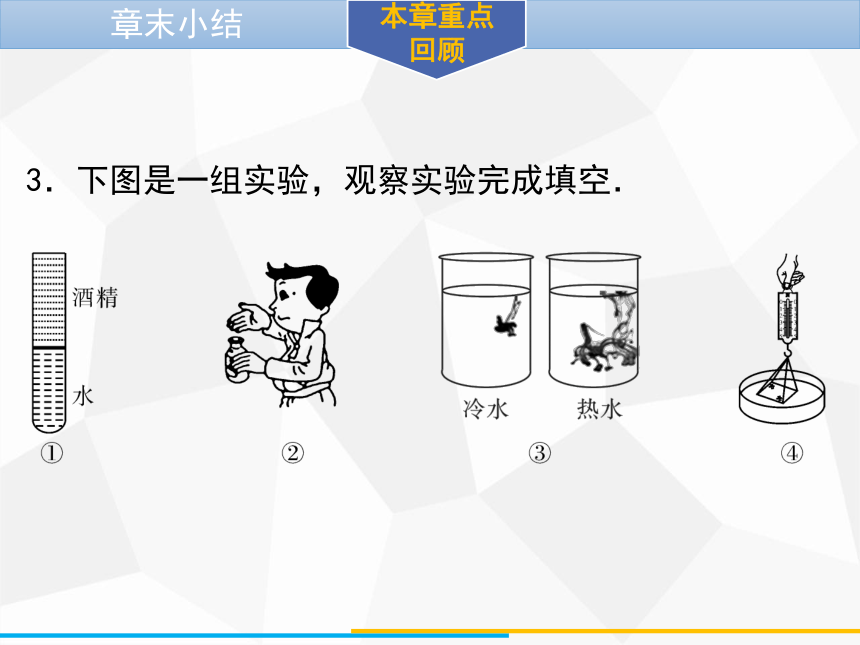 章末小结

本章重点回顾

3．下图是一组实验，观察实验完成填空．

酒精

水

①

②

冷水

热水

③

④